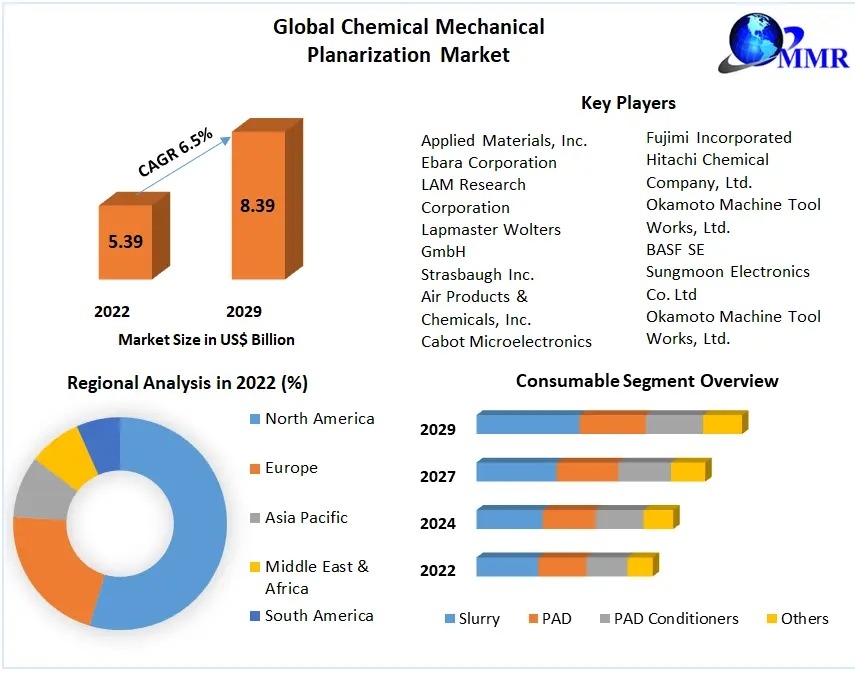 Global Chemical Mechanical Planarization Market

MMR

CAGR 6.5%

5.39

8.39

2022

2029

Market Size in US$ Billion

Key Players

Applied Materials, Inc.
Ebara Corporation
LAM Research Corporation
Lapmaster Wolters GmbH
Strasbaugh Inc.
Air Products & Chemicals, Inc.
Cabot Microelectronics

Fujimi Incorporated
Hitachi Chemical Company, Ltd.
Okamoto Machine Tool Works, Ltd.
BASF SE
Sungmoon Electronics Co. Ltd
Okamoto Machine Tool Works, Ltd.

Regional Analysis in 2022 (%)

North America
Europe
Asia Pacific
Middle East & Africa
South America

Consumable Segment Overview

2029
2027
2024
2022

Slurry
PAD
PAD Conditioners
Others